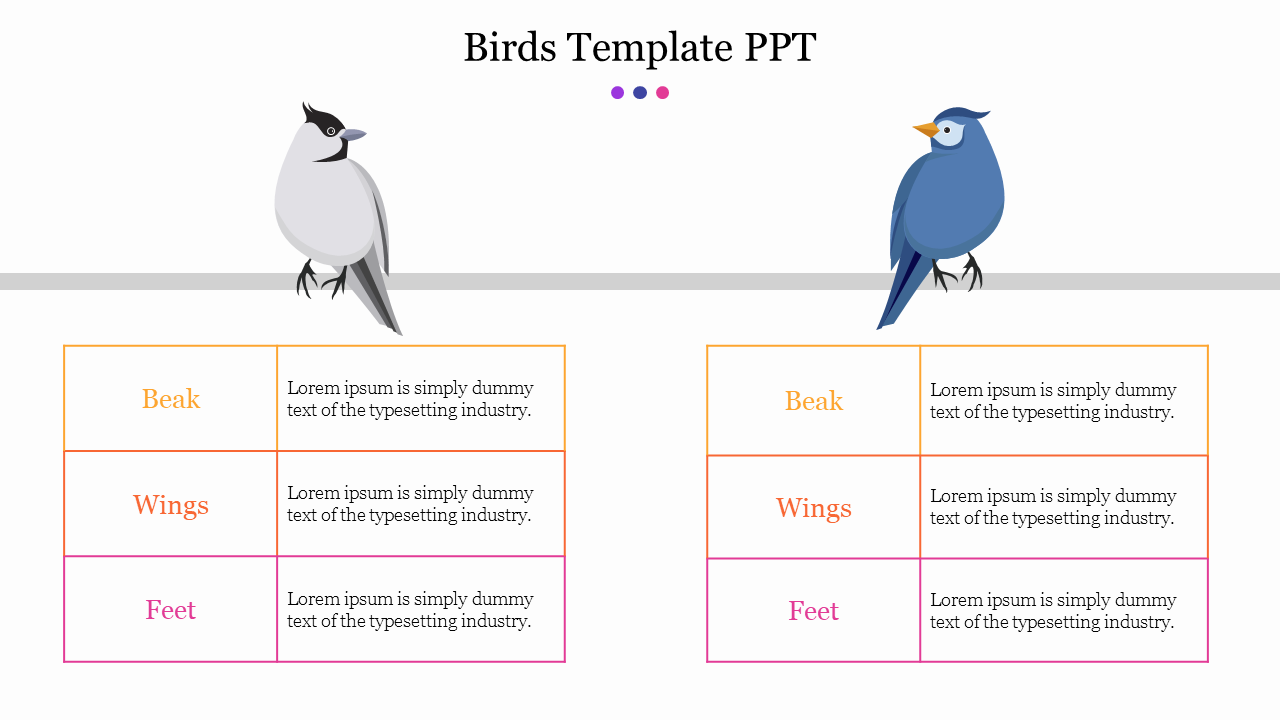 Birds Template PPT

| Beak | Lorem ipsum is simply dummy text of the typesetting industry. |
|---|---|
| Wings | Lorem ipsum is simply dummy text of the typesetting industry. |
| Feet | Lorem ipsum is simply dummy text of the typesetting industry. |

| Beak | Lorem ipsum is simply dummy text of the typesetting industry. |
|---|---|
| Wings | Lorem ipsum is simply dummy text of the typesetting industry. |
| Feet | Lorem ipsum is simply dummy text of the typesetting industry. |